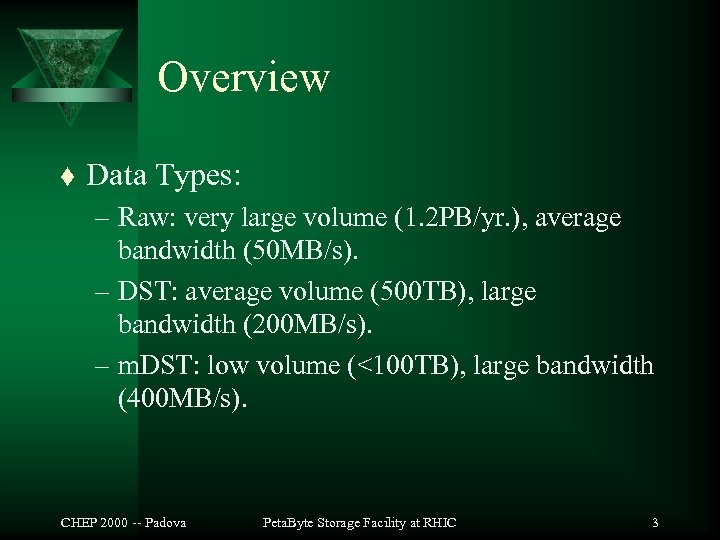 Overview

♦ Data Types:

– Raw: very large volume (1.2PB/yr.), average bandwidth (50MB/s).

– DST: average volume (500TB), large bandwidth (200MB/s).

– mDST: low volume (<100TB), large bandwidth (400MB/s).

CHEP 2000 -- Padova

PetaByte Storage Facility at RHIC

3